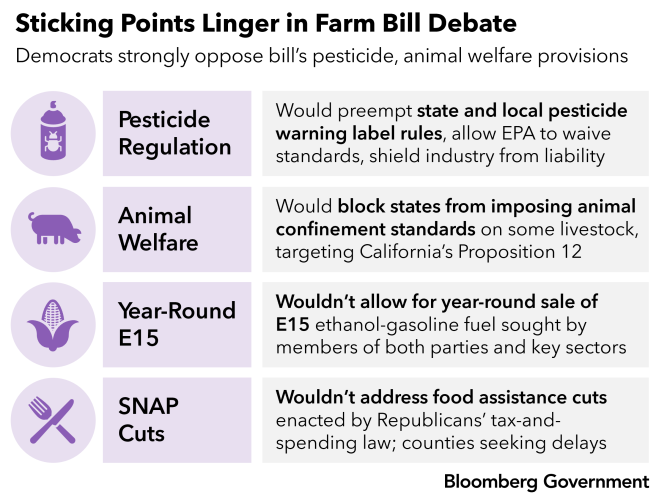 Sticking Points Linger in Farm Bill Debate

Democrats strongly oppose bill's pesticide, animal welfare provisions

| | |
|---|---|
| Pesticide Regulation | Would preempt state and local pesticide warning label rules, allow EPA to waive standards, shield industry from liability |
| Animal Welfare | Would block states from imposing animal confinement standards on some livestock, targeting California's Proposition 12 |
| Year-Round E15 | Wouldn't allow for year-round sale of E15 ethanol-gasoline fuel sought by members of both parties and key sectors |
| SNAP Cuts | Wouldn't address food assistance cuts enacted by Republicans' tax-and-spending law; counties seeking delays |

Bloomberg Government